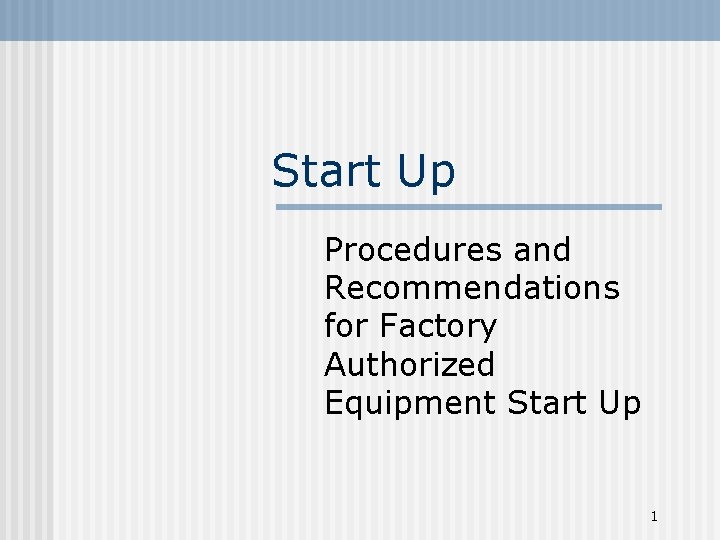 Start Up

Procedures and Recommendations for Factory Authorized Equipment Start Up

1